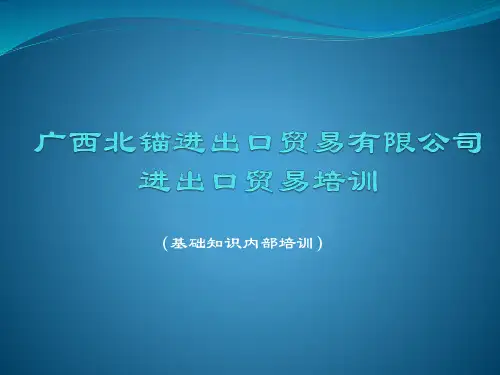 广西北锚进出口贸易有限公司
进出口贸易培训

（基础知识内部培训）